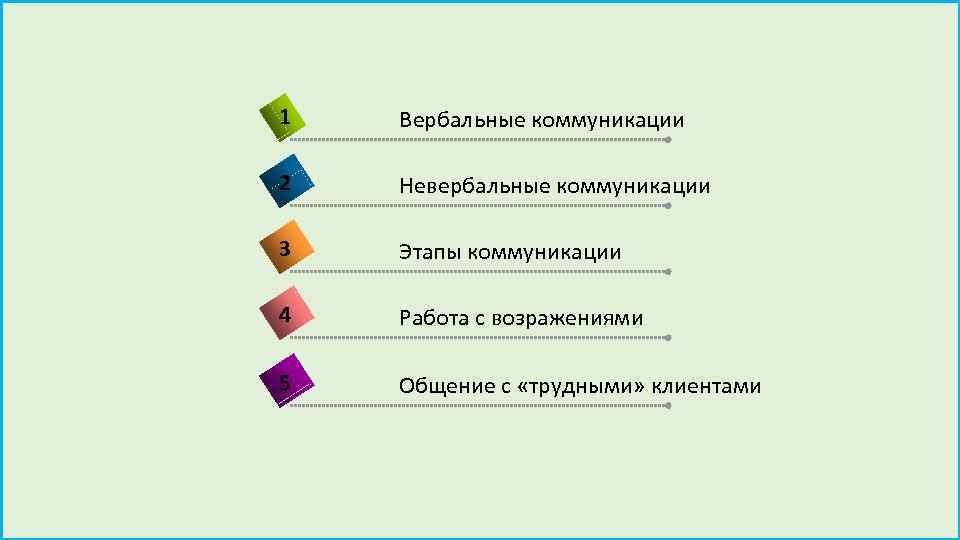 1 Вербальные коммуникации

2 Невербальные коммуникации

3 Этапы коммуникации

4 Работа с возражениями

5 Общение с «трудными» клиентами